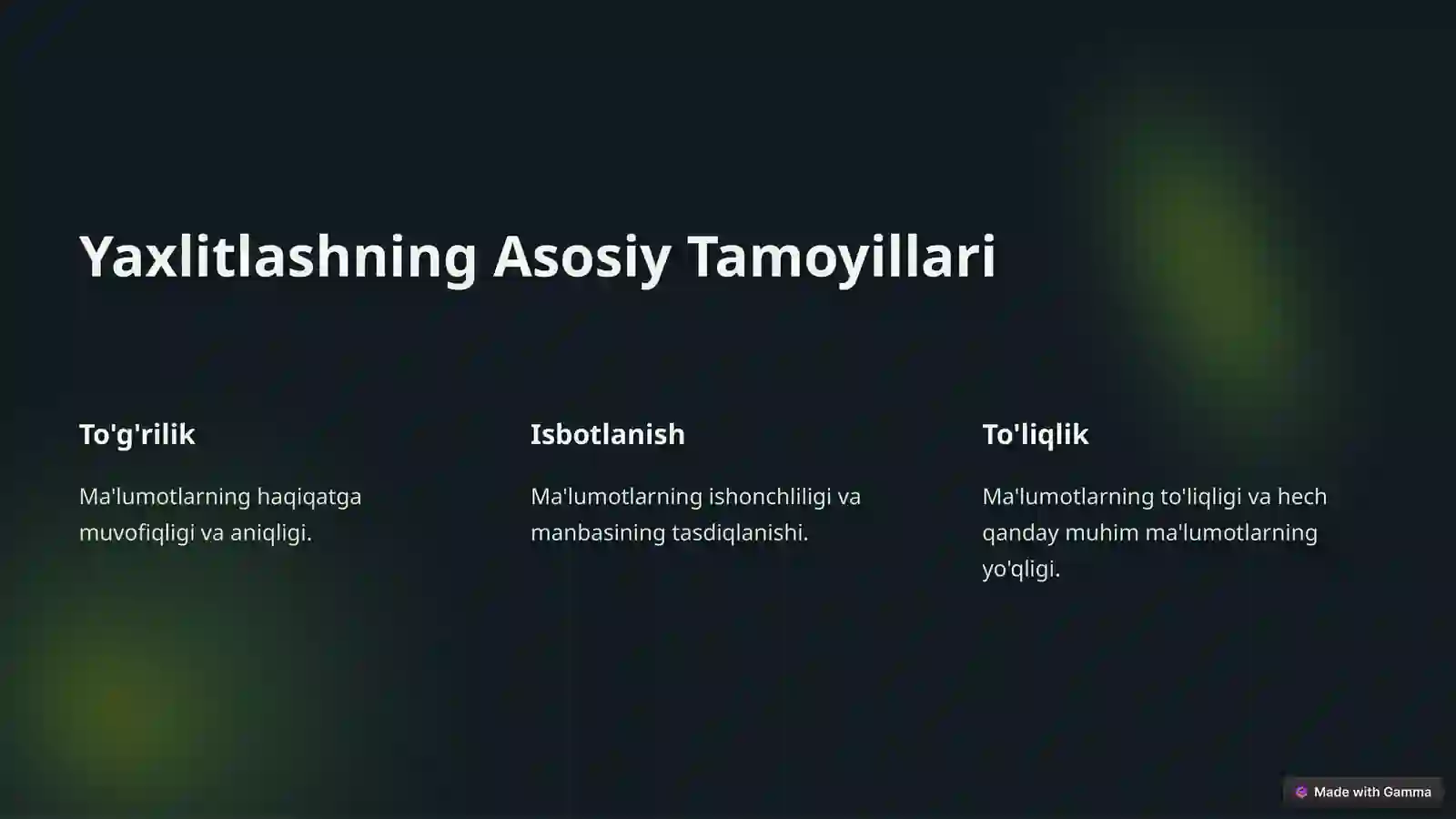 Yaxlitlashning Asosiy Tamoyillari

To'g'rilik

Ma'lumotlarning haqiqatga muvofiqligi va aniqligi.

Isbotlanish

Ma'lumotlarning ishonchliligi va manbasining tasdiqlanishi.

To'liqlik

Ma'lumotlarning to'liqligi va hech qanday muhim ma'lumotlarning yo'qligi.

Made with Gamma